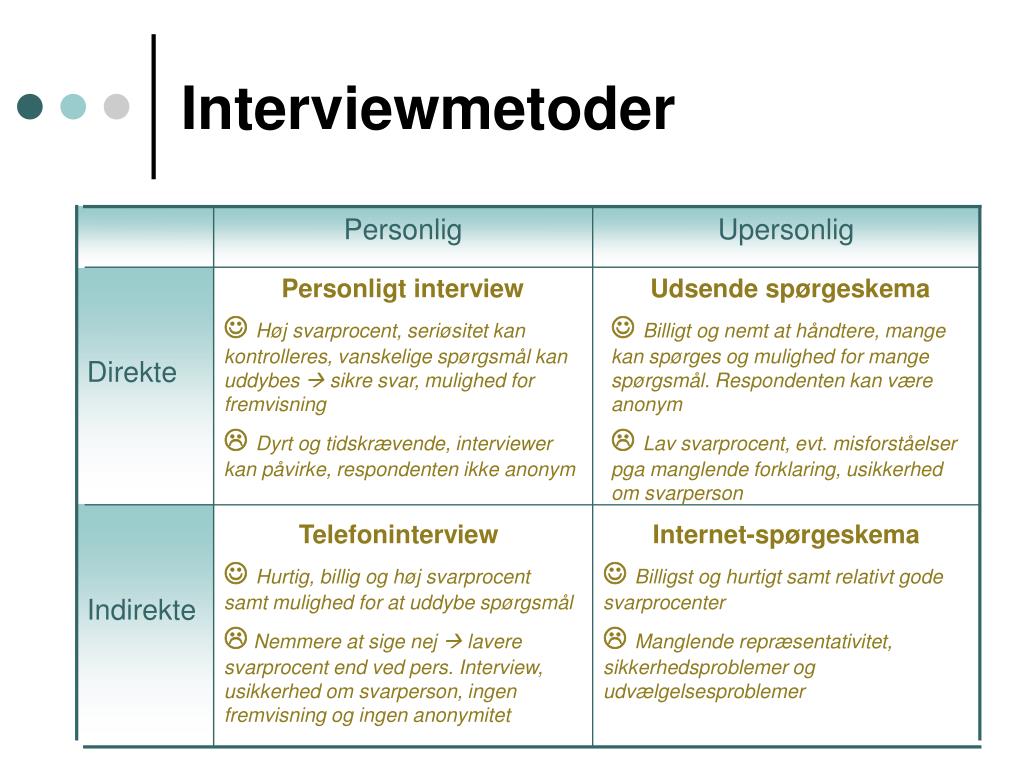 Interviewmetoder

| | Personlig | Upersonlig |
|---|---|---|
| Direkte | **Personligt interview** ☺ Høj svarprocent, seriøsitet kan kontrolleres, vanskelige spørgsmål kan uddybes → sikre svar, mulighed for fremvisning ☹ Dyrt og tidskrævende, interviewer kan påvirke, respondenten ikke anonym | **Udsende spørgeskema** ☺ Billigt og nemt at håndtere, mange kan spørges og mulighed for mange spørgsmål. Respondenten kan være anonym ☹ Lav svarprocent, evt. misforståelser pga manglende forklaring, usikkerhed om svarperson |
| Indirekte | **Telefoninterview** ☺ Hurtig, billig og høj svarprocent samt mulighed for at uddybe spørgsmål ☹ Nemmere at sige nej → lavere svarprocent end ved pers. Interview, usikkerhed om svarperson, ingen fremvisning og ingen anonymitet | **Internet-spørgeskema** ☺ Billigst og hurtigt samt relativt gode svarprocenter ☹ Manglende repræsentativitet, sikkerhedsproblemer og udvælgelsesproblemer |